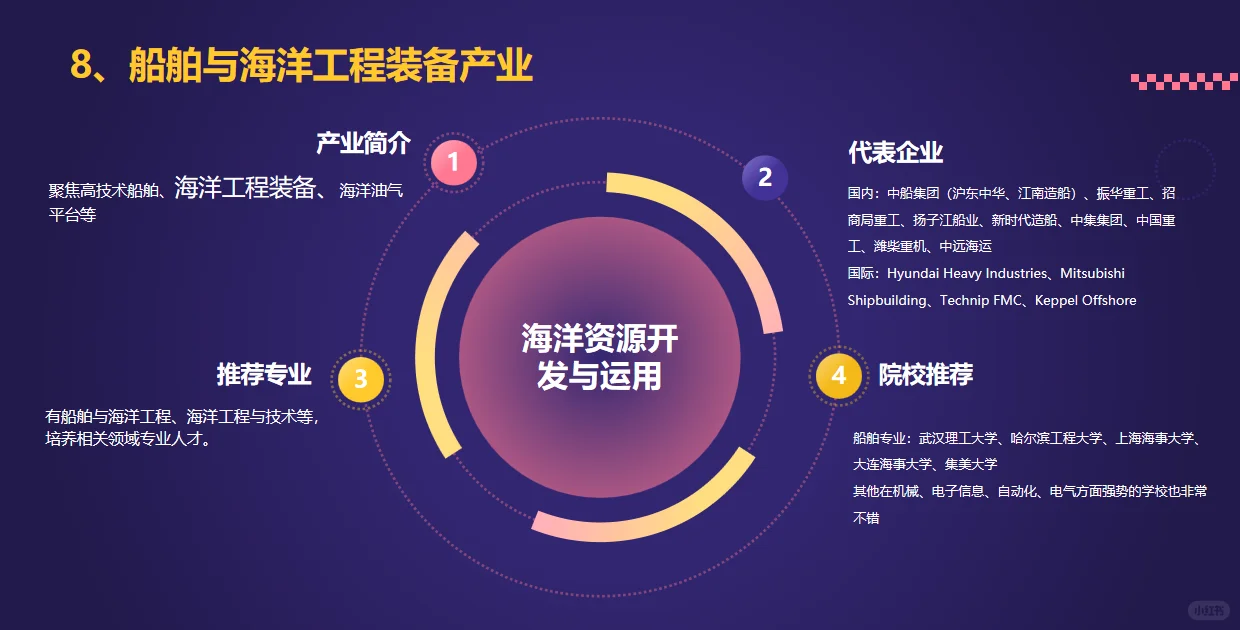 8、船舶与海洋工程装备产业

产业简介

1

聚焦高技术船舶、海洋工程装备、海洋油气平台等

2

代表企业

国内：中船集团（沪东中华、江南造船）、振华重工、招商局重工、扬子江船业、新时代造船、中集集团、中国重工、潍柴重机、中远海运

国际：Hyundai Heavy Industries、Mitsubishi Shipbuilding、Technip FMC、Keppel Offshore

海洋资源开发与运用

推荐专业

3

有船舶与海洋工程、海洋工程与技术等，培养相关领域专业人才。

4

院校推荐

船舶专业：武汉理工大学、哈尔滨工程大学、上海海事大学、大连海事大学、集美大学

其他在机械、电子信息、自动化、电气方面强势的学校也非常不错

小红书